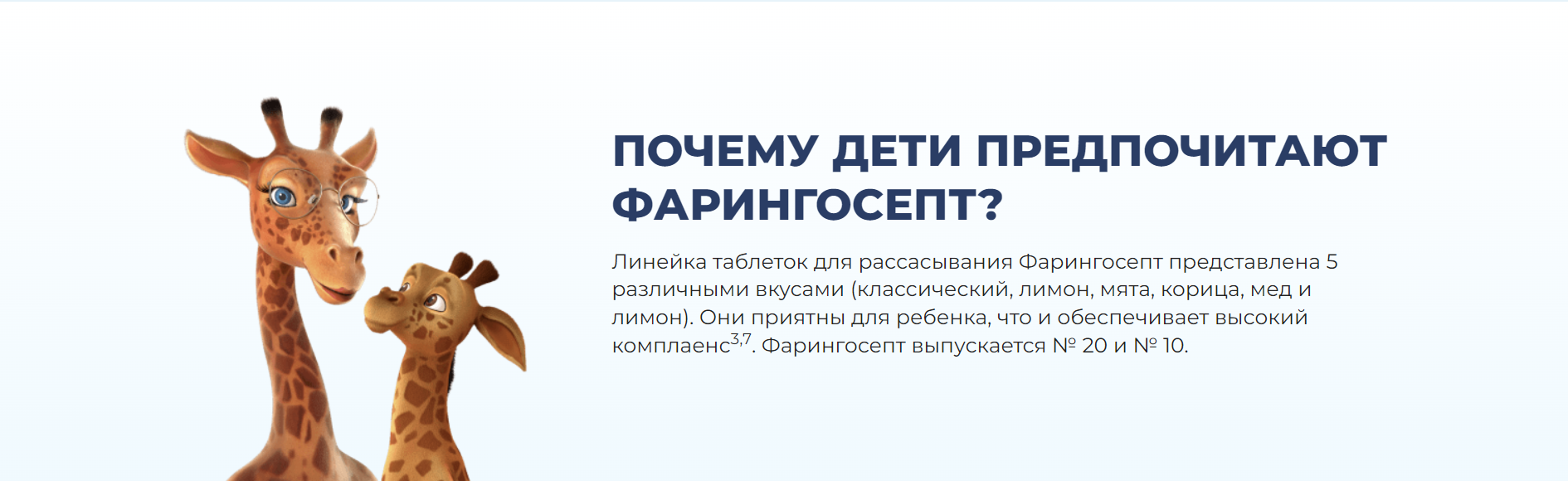 ПОЧЕМУ ДЕТИ ПРЕДПОЧИТАЮТ ФАРИНГОСЕПТ?

Линейка таблеток для рассасывания Фарингосепт представлена 5 различными вкусами (классический, лимон, мята, корица, мед и лимон). Они приятны для ребенка, что и обеспечивает высокий комплаенс$^{3,7}$. Фарингосепт выпускается № 20 и № 10.